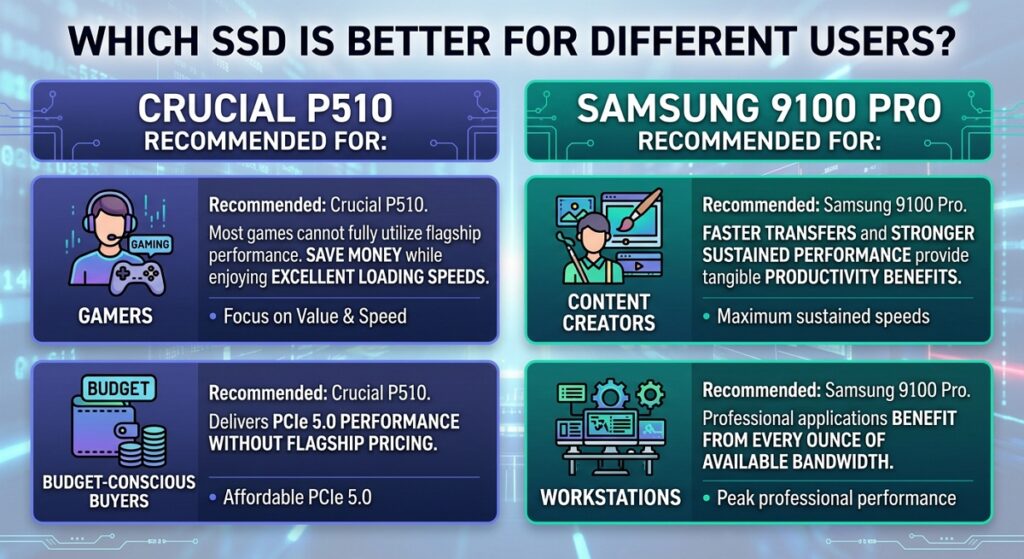 WHICH SSD IS BETTER FOR DIFFERENT USERS?

CRUCIAL P510
RECOMMENDED FOR:

GAMING

GAMERS

Recommended: Crucial P510.
Most games cannot fully utilize flagship performance. SAVE MONEY while enjoying EXCELLENT LOADING SPEEDS.

• Focus on Value & Speed

BUDGET

BUDGET-CONSCIOUS BUYERS

Recommended: Crucial P510.
Delivers PCIe 5.0 PERFORMANCE WITHOUT FLAGSHIP PRICING.

• Affordable PCIe 5.0

SAMSUNG 9100 PRO
RECOMMENDED FOR:

CONTENT CREATORS

Recommended: Samsung 9100 Pro.
FASTER TRANSFERS and STRONGER SUSTAINED PERFORMANCE provide tangible PRODUCTIVITY BENEFITS.

• Maximum sustained speeds

WORKSTATIONS

Recommended: Samsung 9100 Pro.
Professional applications BENEFIT FROM EVERY OUNCE OF AVAILABLE BANDWIDTH.

• Peak professional performance